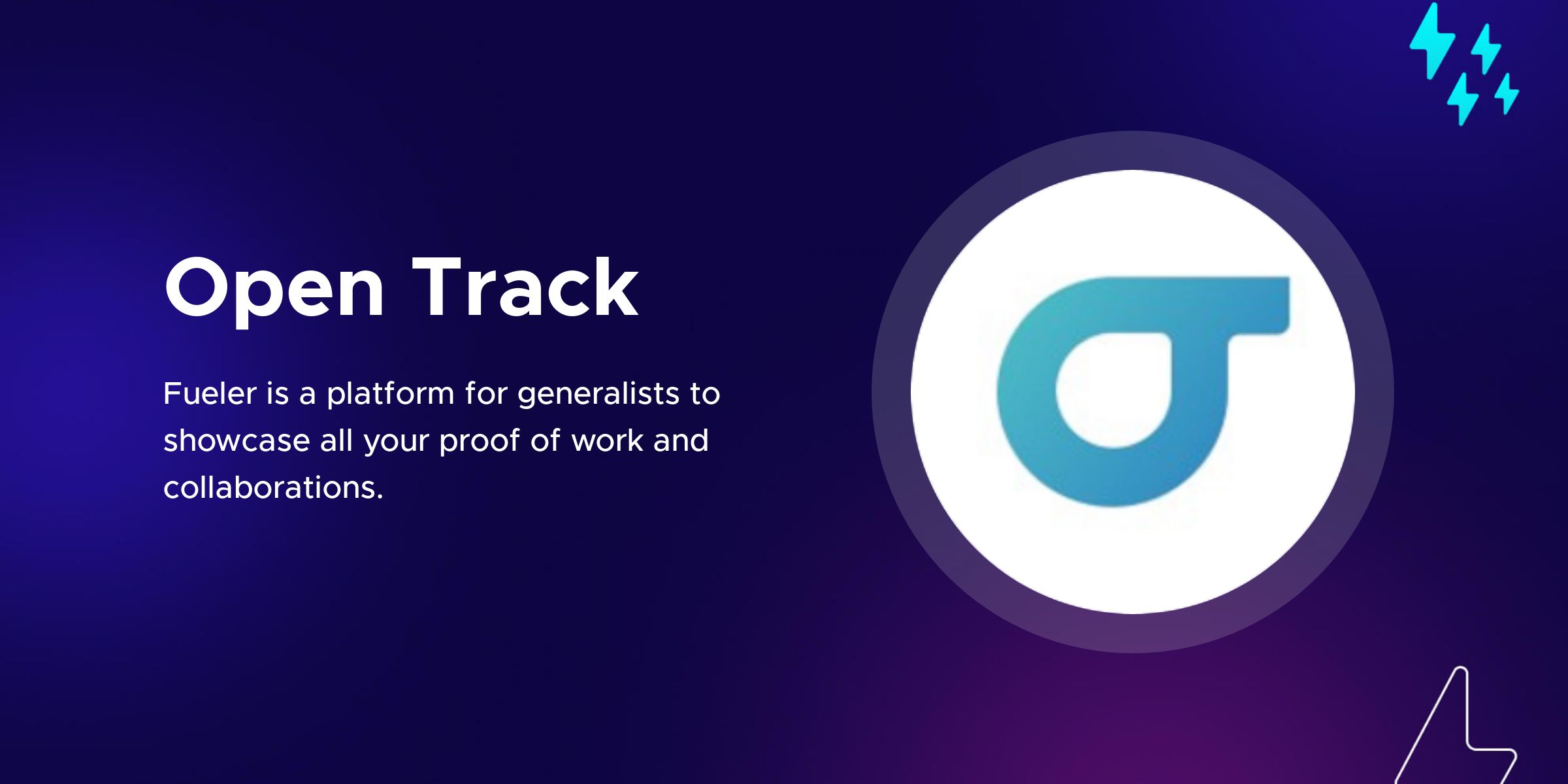 Open Track

Fueler is a platform for generalists to showcase all your proof of work and collaborations.